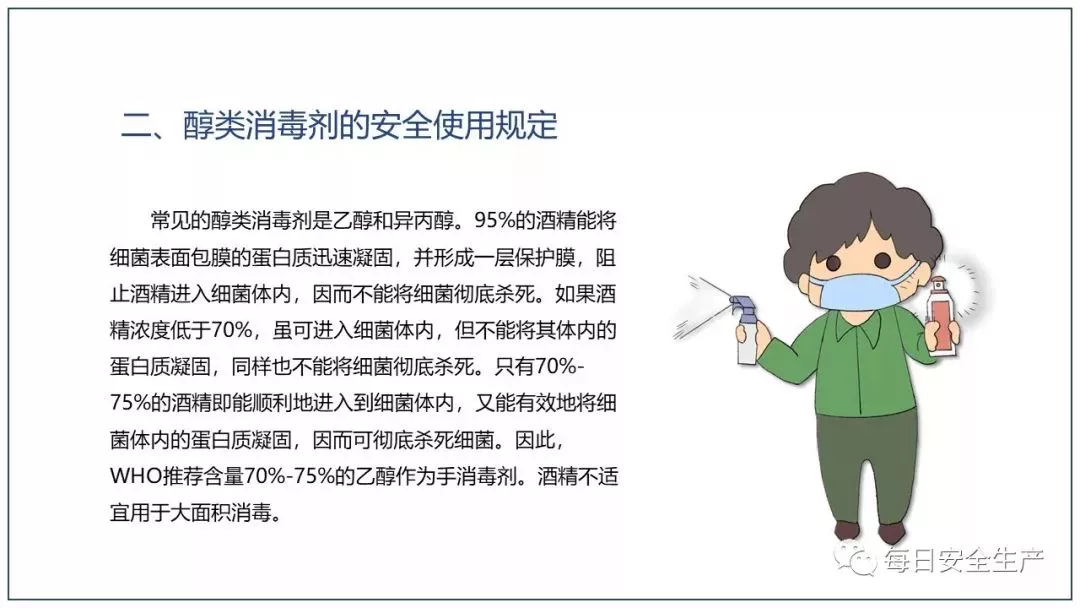 二、醇类消毒剂的安全使用规定

常见的醇类消毒剂是乙醇和异丙醇。95%的酒精能将细菌表面包膜的蛋白质迅速凝固，并形成一层保护膜，阻止酒精进入细菌体内，因而不能将细菌彻底杀死。如果酒精浓度低于70%，虽可进入细菌体内，但不能将其体内的蛋白质凝固，同样也不能将细菌彻底杀死。只有70%-75%的酒精即能顺利地进入到细菌体内，又能有效地将细菌体内的蛋白质凝固，因而可彻底杀死细菌。因此，WHO推荐含量70%-75%的乙醇作为手消毒剂。酒精不适宜用于大面积消毒。

每日安全生产